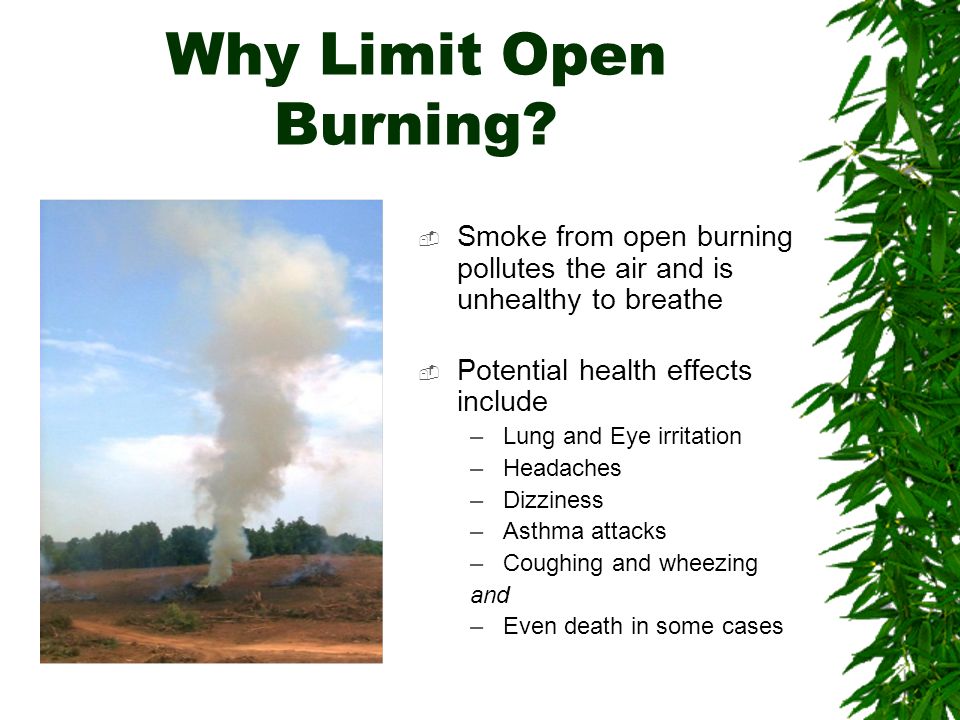 Why Limit Open Burning?

Smoke from open burning pollutes the air and is unhealthy to breathe

Potential health effects include
– Lung and Eye irritation
– Headaches
– Dizziness
– Asthma attacks
– Coughing and wheezing
and
– Even death in some cases